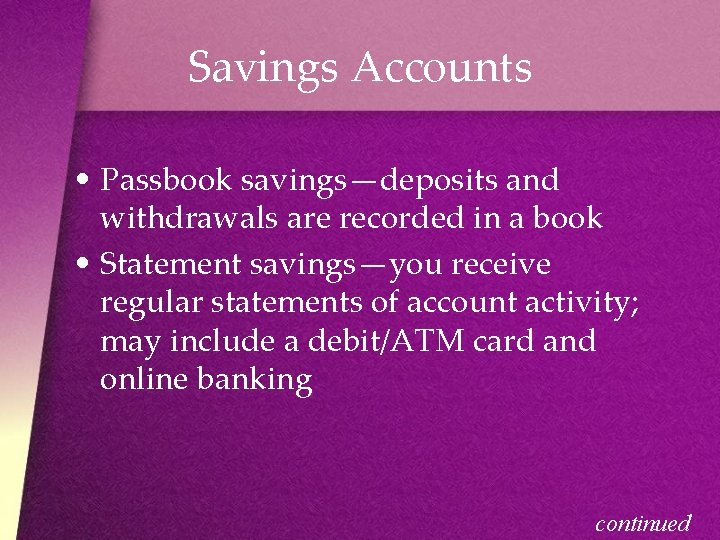 Savings Accounts

• Passbook savings—deposits and withdrawals are recorded in a book

• Statement savings—you receive regular statements of account activity; may include a debit/ATM card and online banking

continued